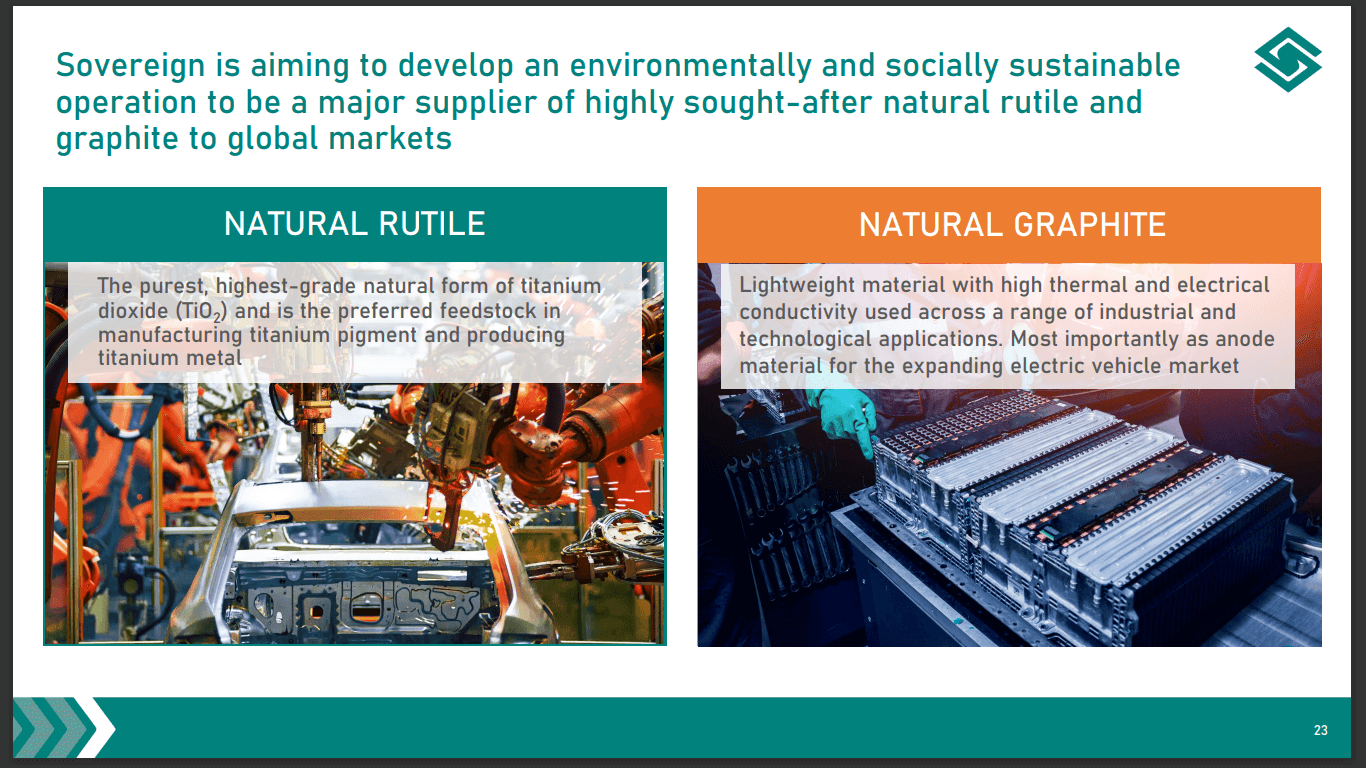 Sovereign is aiming to develop an environmentally and socially sustainable operation to be a major supplier of highly sought-after natural rutile and graphite to global markets

NATURAL RUTILE

The purest, highest-grade natural form of titanium dioxide ($TiO_2$) and is the preferred feedstock in manufacturing titanium pigment and producing titanium metal

NATURAL GRAPHITE

Lightweight material with high thermal and electrical conductivity used across a range of industrial and technological applications. Most importantly as anode material for the expanding electric vehicle market

23